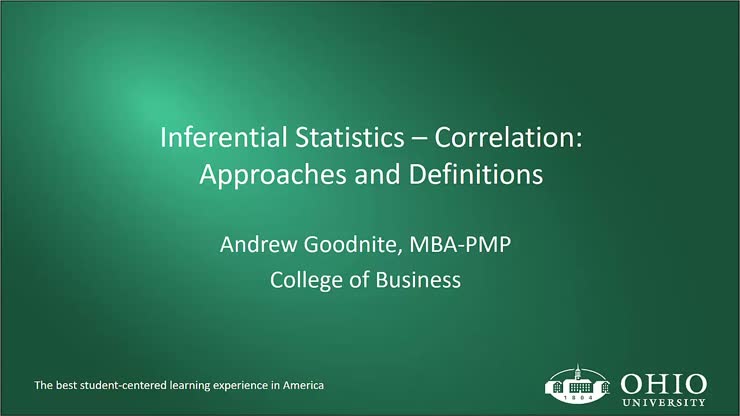 Inferential Statistics – Correlation: Approaches and Definitions

Andrew Goodnite, MBA-PMP
College of Business

The best student-centered learning experience in America

1804

OHIO
UNIVERSITY